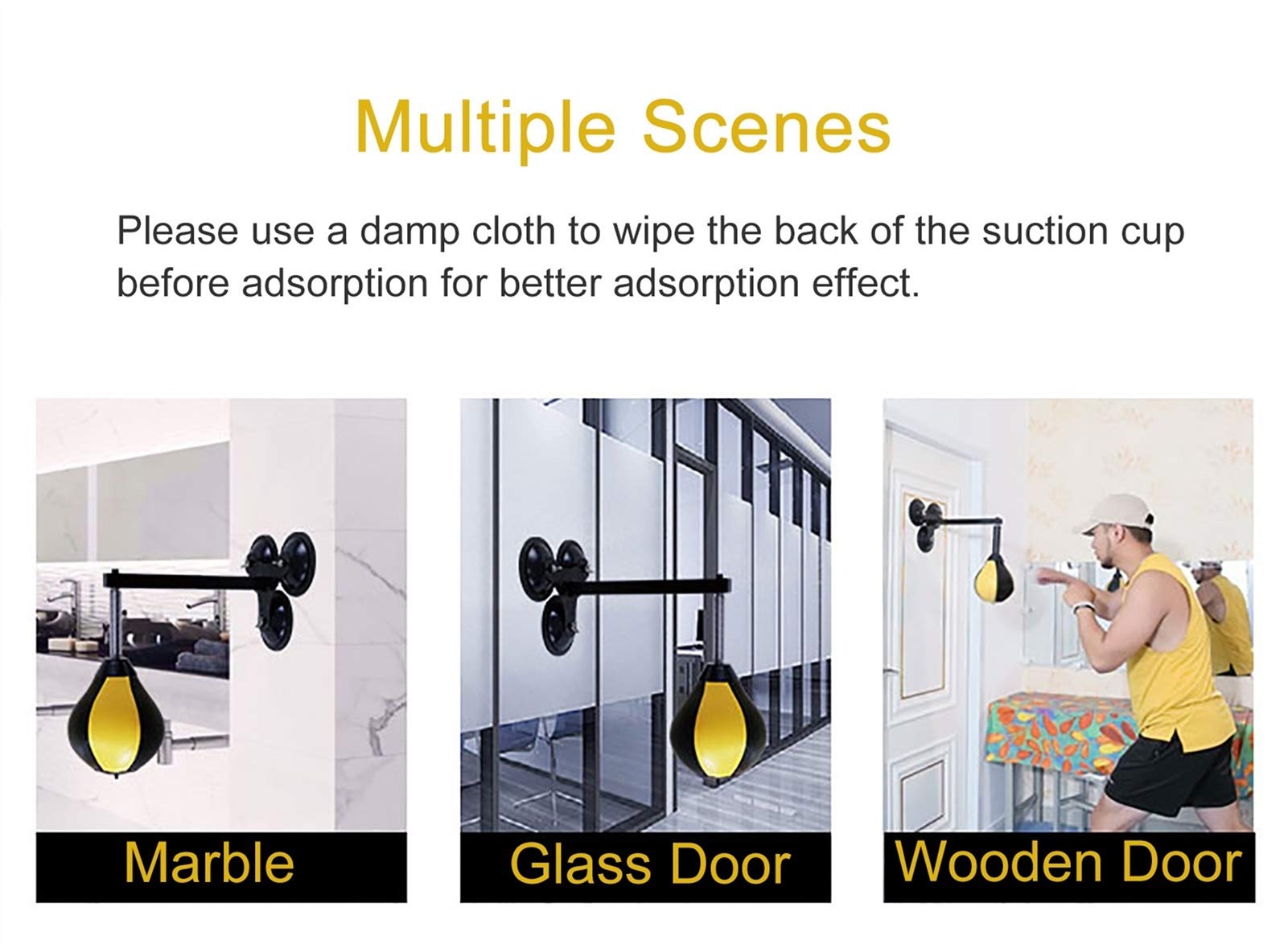 Multiple Scenes

Please use a damp cloth to wipe the back of the suction cup before adsorption for better adsorption effect.

Marble

Glass Door

Wooden Door